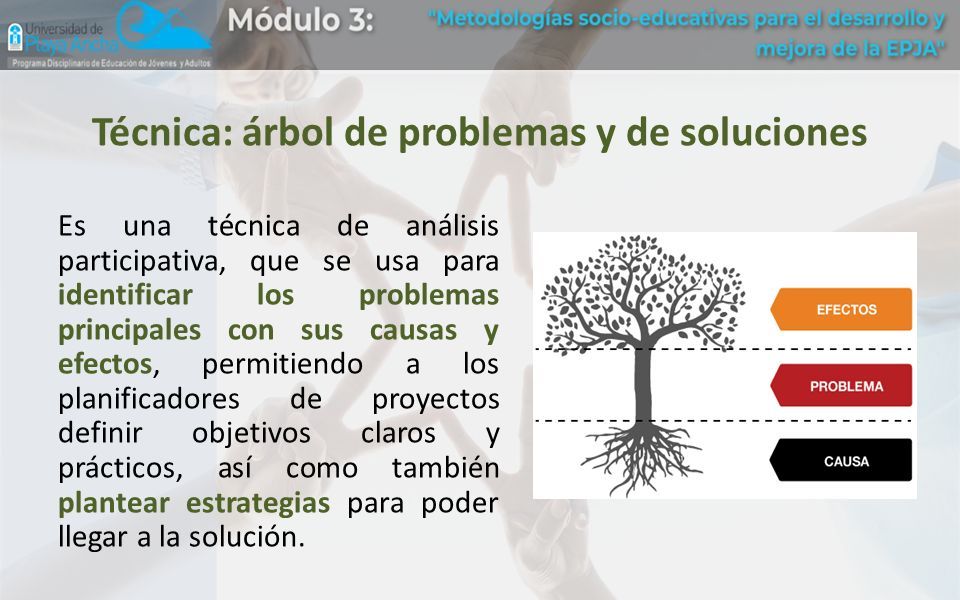 Universidad de Playa Ancha
Programa Disciplinario de Educación de Jóvenes y Adultos

Módulo 3:

"Metodologías socio-educativas para el desarrollo y mejora de la EPJA"

Técnica: árbol de problemas y de soluciones

Es una técnica de análisis participativa, que se usa para identificar los problemas principales con sus causas y efectos, permitiendo a los planificadores de proyectos definir objetivos claros y prácticos, así como también plantear estrategias para poder llegar a la solución.

EFECTOS

PROBLEMA

CAUSA